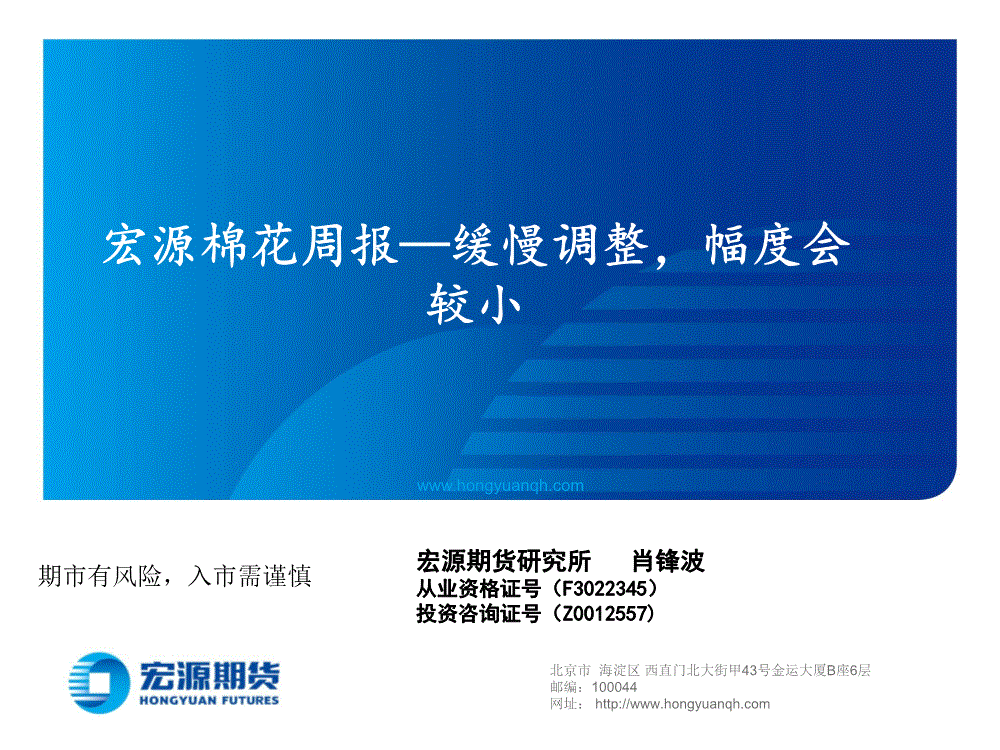 宏源棉花周报—缓慢调整，幅度会较小

www.hongyuanqh.com

期市有风险，入市需谨慎

宏源期货研究所　肖锋波
从业资格证号（F3022345）
投资咨询证号（Z0012557）

宏源期货
HONGYUAN FUTURES

北京市 海淀区 西直门北大街甲43号金运大厦B座6层
邮编：100044
网址： http://www.hongyuanqh.com